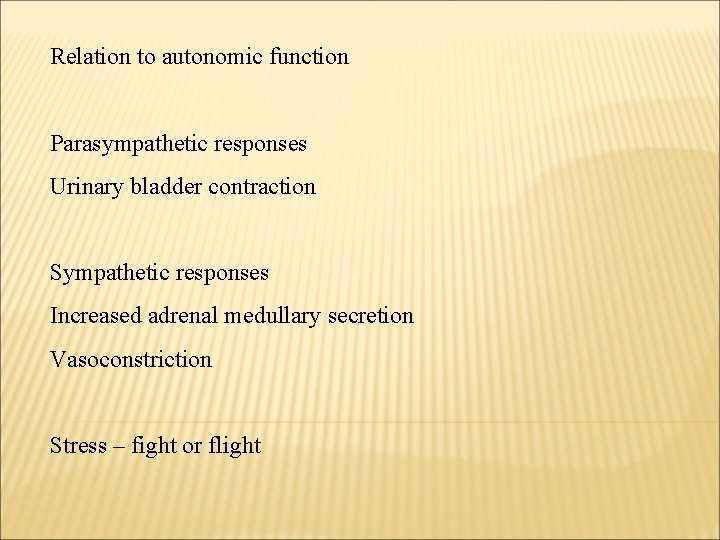 Relation to autonomic function

Parasympathetic responses

Urinary bladder contraction

Sympathetic responses

Increased adrenal medullary secretion

Vasoconstriction

Stress – fight or flight